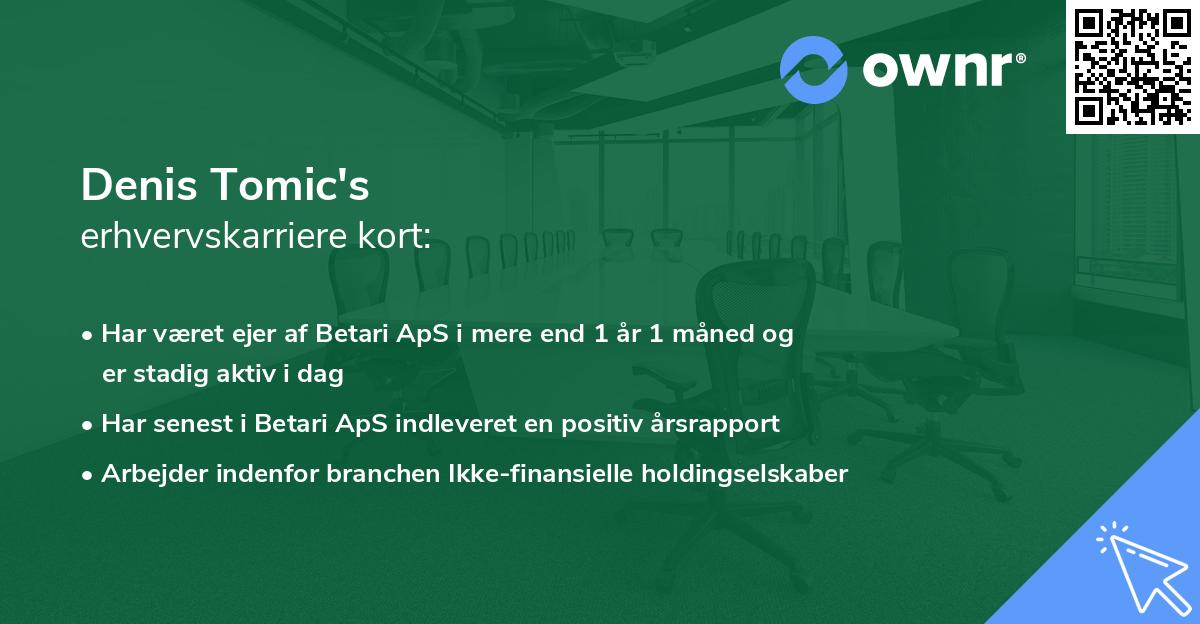 ownr®

Denis Tomic's
erhvervskarriere kort:

• Har været ejer af Betari ApS i mere end 1 år 1 måned og er stadig aktiv i dag

• Har senest i Betari ApS indleveret en positiv årsrapport

• Arbejder indenfor branchen Ikke-finansielle holdingselskaber